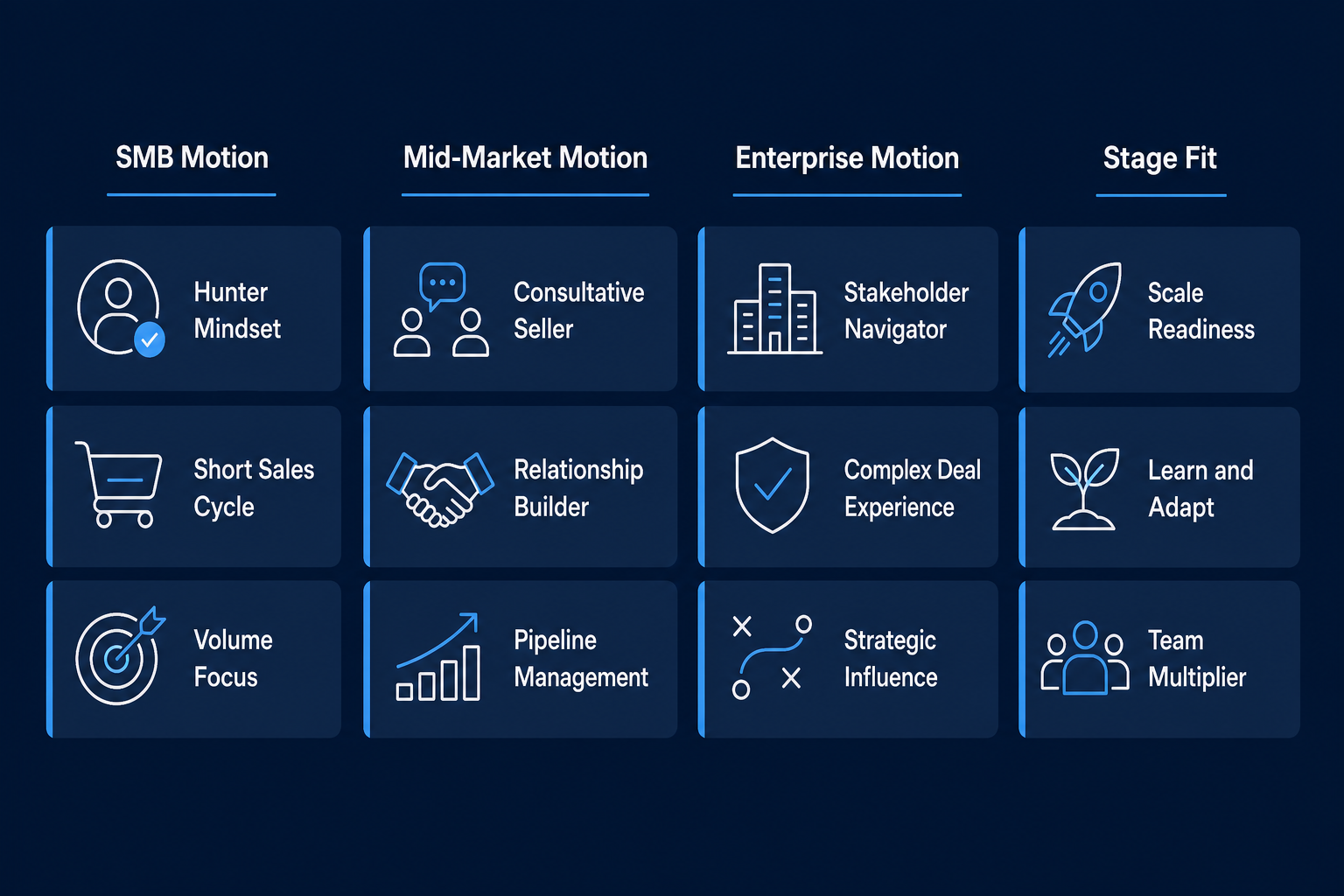 SMB Motion

Hunter Mindset

Short Sales Cycle

Volume Focus

Mid-Market Motion

Consultative Seller

Relationship Builder

Pipeline Management

Enterprise Motion

Stakeholder Navigator

Complex Deal Experience

Strategic Influence

Stage Fit

Scale Readiness

Learn and Adapt

Team Multiplier